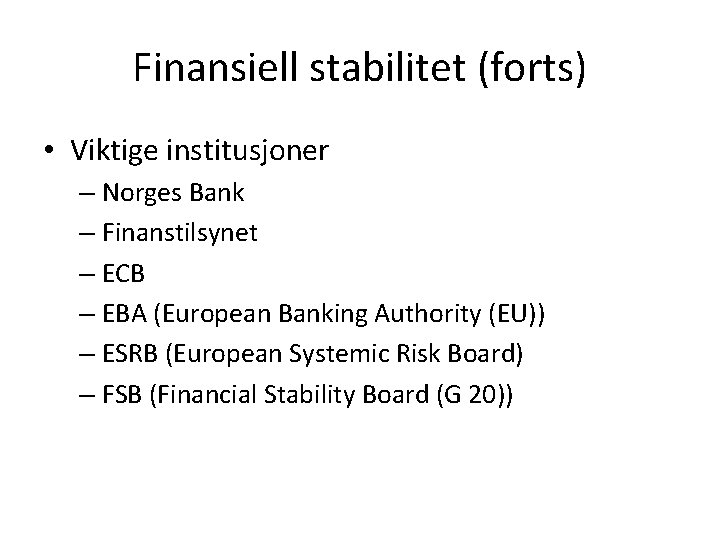 Finansiell stabilitet (forts)

• Viktige institusjoner
– Norges Bank
– Finanstilsynet
– ECB
– EBA (European Banking Authority (EU))
– ESRB (European Systemic Risk Board)
– FSB (Financial Stability Board (G 20))